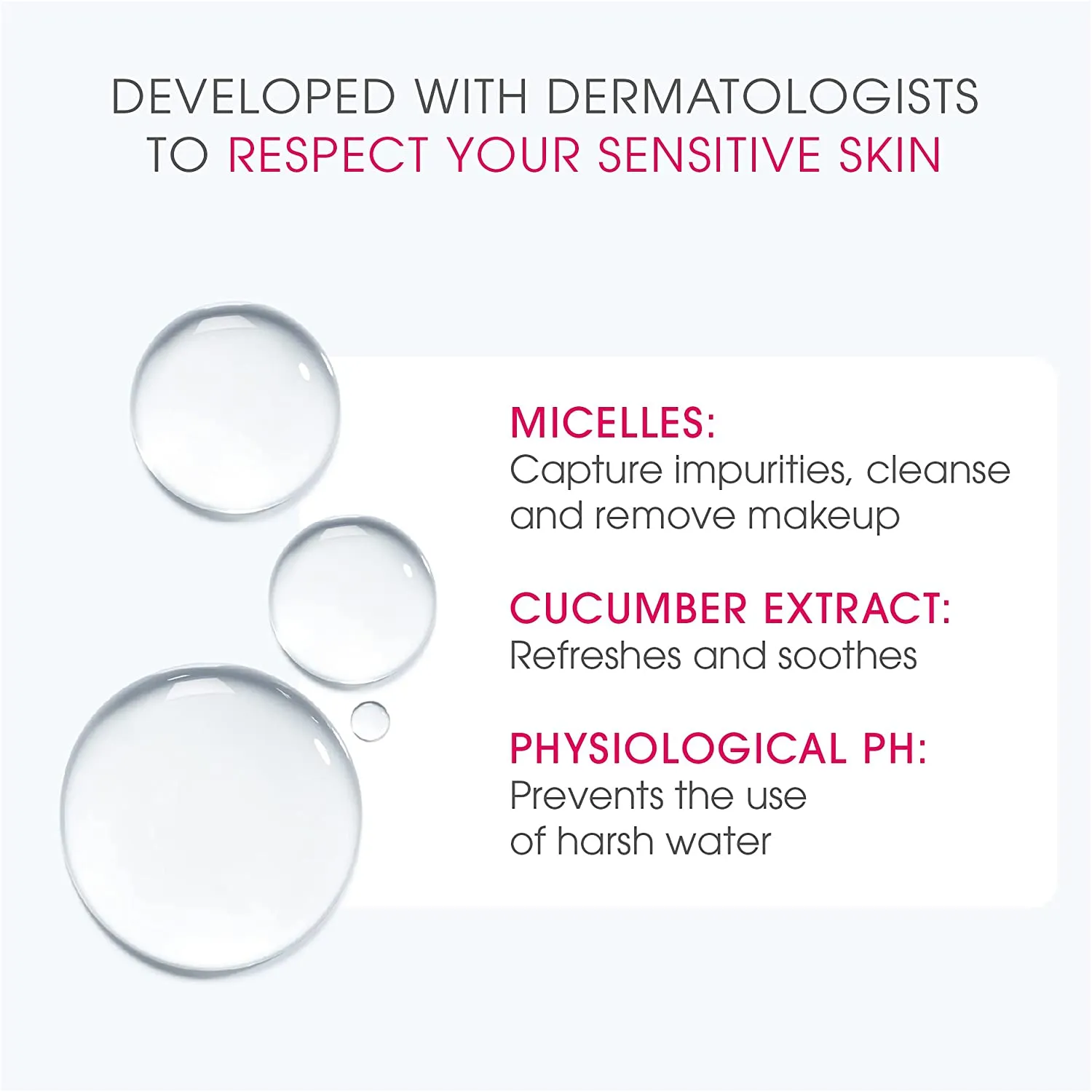 DEVELOPED WITH DERMATOLOGISTS TO RESPECT YOUR SENSITIVE SKIN

MICELLES:
Capture impurities, cleanse and remove makeup

CUCUMBER EXTRACT:
Refreshes and soothes

PHYSIOLOGICAL PH:
Prevents the use of harsh water